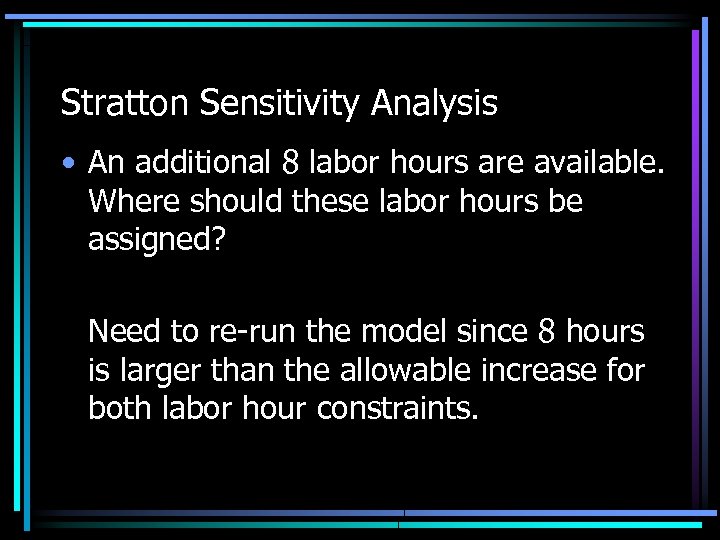 Stratton Sensitivity Analysis

• An additional 8 labor hours are available. Where should these labor hours be assigned?

Need to re-run the model since 8 hours is larger than the allowable increase for both labor hour constraints.